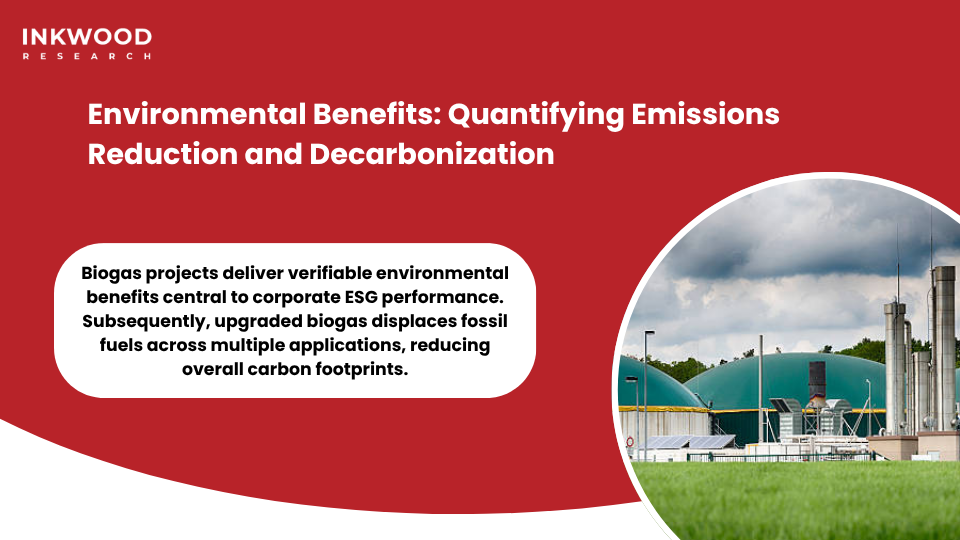 INKWOOD
RESEARCH

Environmental Benefits: Quantifying Emissions Reduction and Decarbonization

Biogas projects deliver verifiable environmental benefits central to corporate ESG performance. Subsequently, upgraded biogas displaces fossil fuels across multiple applications, reducing overall carbon footprints.